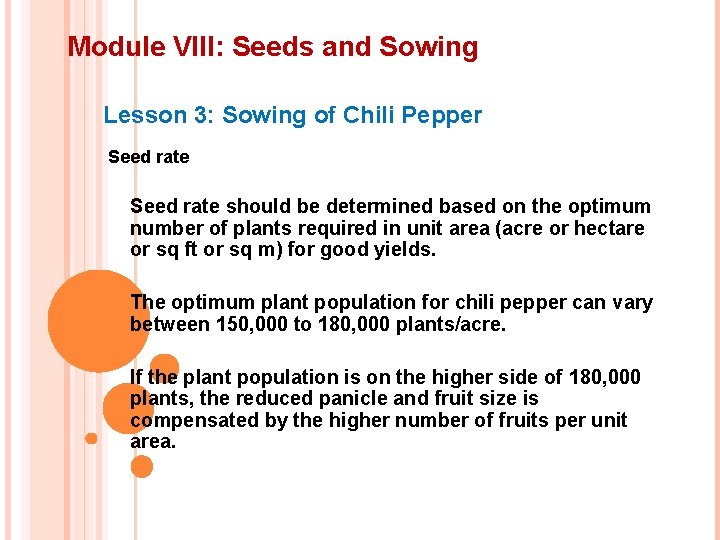 Module VIII: Seeds and Sowing

Lesson 3: Sowing of Chili Pepper

Seed rate

Seed rate should be determined based on the optimum number of plants required in unit area (acre or hectare or sq ft or sq m) for good yields.

The optimum plant population for chili pepper can vary between 150,000 to 180,000 plants/acre.

If the plant population is on the higher side of 180,000 plants, the reduced panicle and fruit size is compensated by the higher number of fruits per unit area.